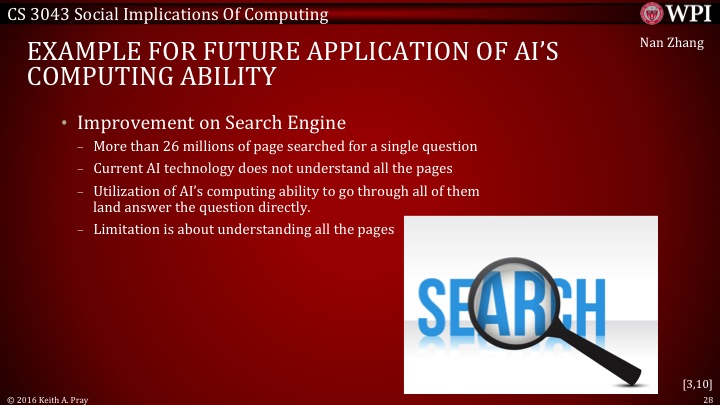 CS 3043 Social Implications Of Computing

WPI

Nan Zhang

EXAMPLE FOR FUTURE APPLICATION OF AI'S COMPUTING ABILITY

• Improvement on Search Engine
– More than 26 millions of page searched for a single question
– Current AI technology does not understand all the pages
– Utilization of AI's computing ability to go through all of them land answer the question directly.
– Limitation is about understanding all the pages

SEARCH

[3,10]

© 2016 Keith A. Pray

28